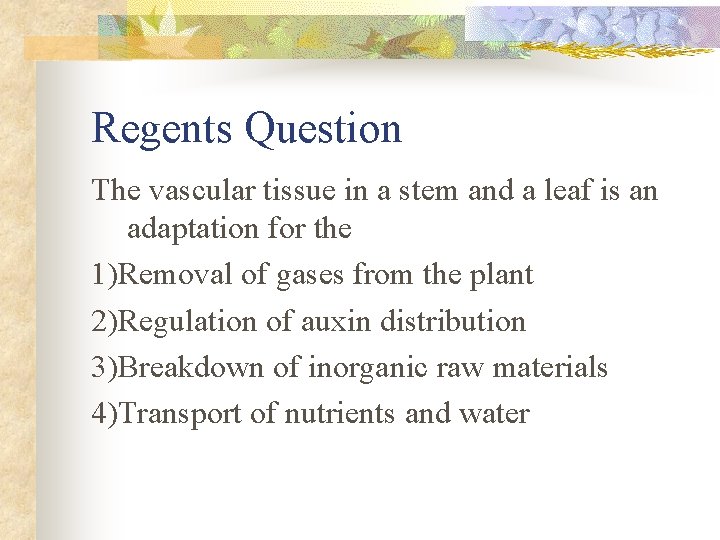 Regents Question

The vascular tissue in a stem and a leaf is an adaptation for the

1)Removal of gases from the plant

2)Regulation of auxin distribution

3)Breakdown of inorganic raw materials

4)Transport of nutrients and water